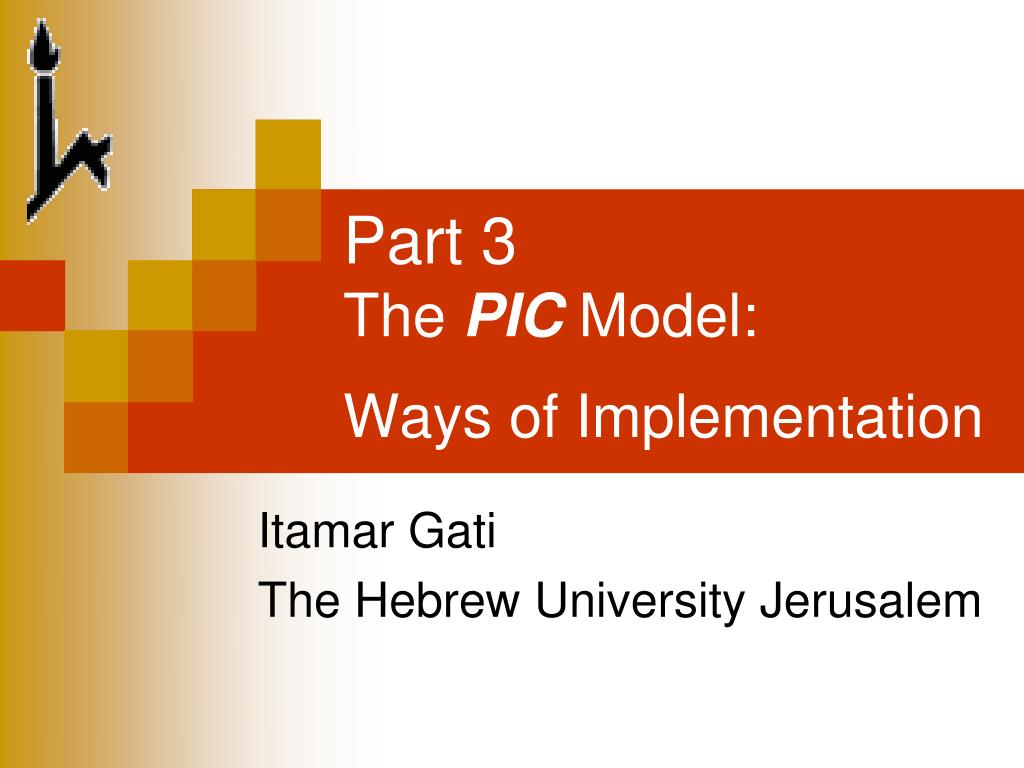 Part 3
The PIC Model:

Ways of Implementation

Itamar Gati

The Hebrew University Jerusalem